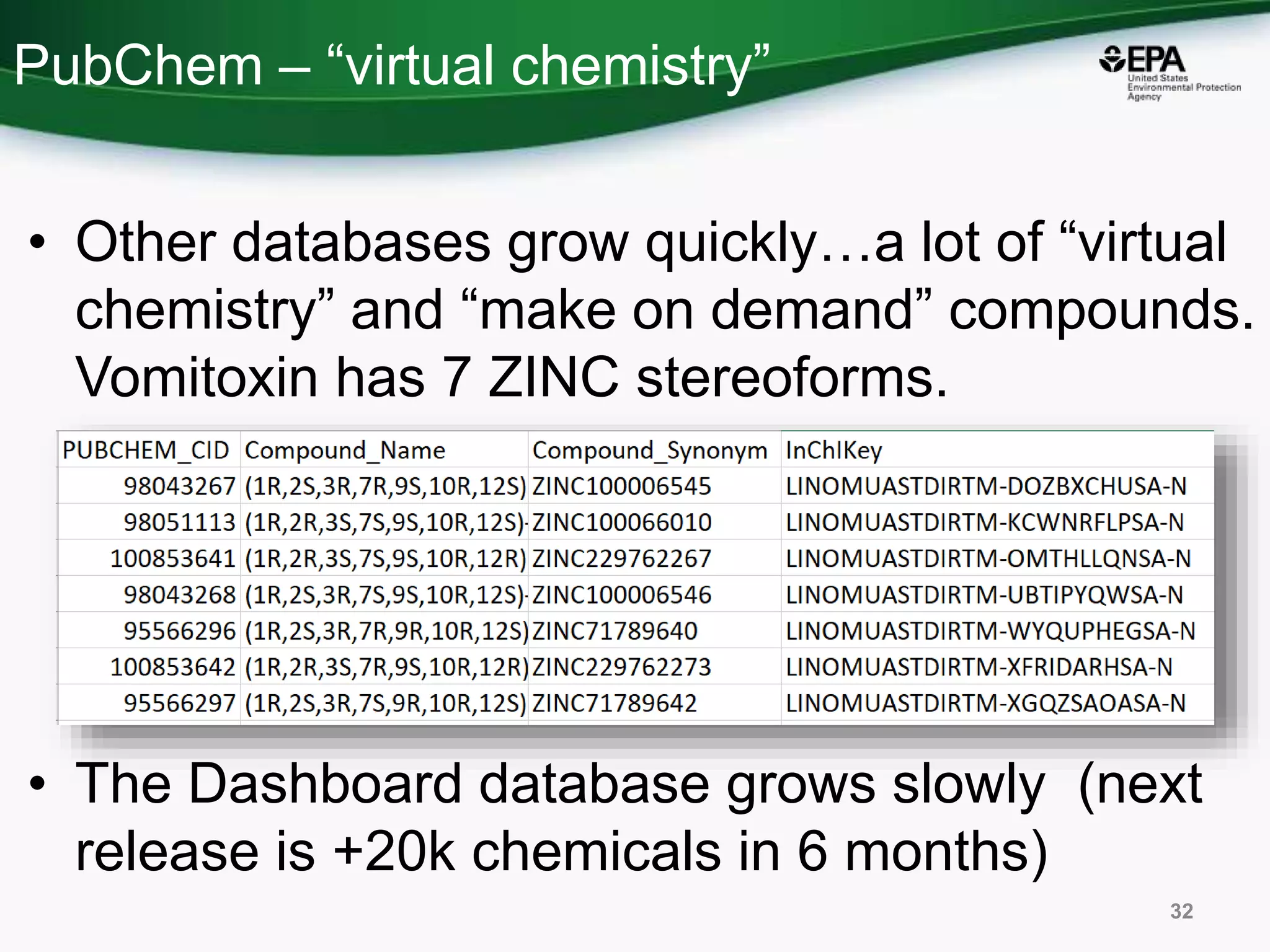 PubChem – “virtual chemistry”

EPA
United States
Environmental Protection
Agency

• Other databases grow quickly…a lot of “virtual chemistry” and “make on demand” compounds. Vomitoxin has 7 ZINC stereoforms.

| PUBCHEM_CID | Compound_Name | Compound_Synonym | InChIKey |
|---|---|---|---|
| 98043267 | (1R,2S,3R,7R,9S,10R,12S) | ZINC100006545 | LINOMUASTDIRTM-DOZBXCHUSA-N |
| 98051113 | (1R,2R,3S,7S,9S,10R,12S)- | ZINC100066010 | LINOMUASTDIRTM-KCWNRFLPSA-N |
| 100853641 | (1R,2R,3S,7S,9S,10R,12R) | ZINC229762267 | LINOMUASTDIRTM-OMTHLLQNSA-N |
| 98043268 | (1R,2S,3R,7S,9S,10R,12S)- | ZINC100006546 | LINOMUASTDIRTM-UBTIPYQWSA-N |
| 95566296 | (1R,2S,3R,7R,9R,10R,12S) | ZINC71789640 | LINOMUASTDIRTM-WYQUPHEGSA-N |
| 100853642 | (1R,2R,3S,7R,9S,10R,12R) | ZINC229762273 | LINOMUASTDIRTM-XFRIDARHSA-N |
| 95566297 | (1R,2S,3R,7S,9R,10R,12S) | ZINC71789642 | LINOMUASTDIRTM-XGQZSAOASA-N |

• The Dashboard database grows slowly (next release is +20k chemicals in 6 months)

32